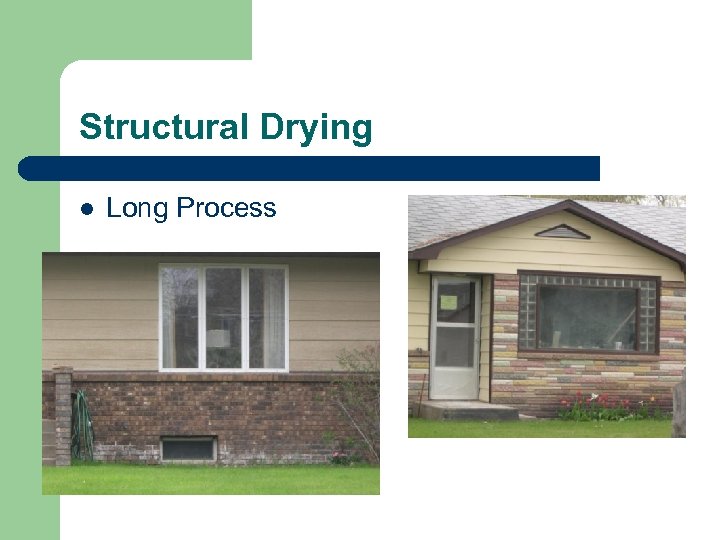 Structural Drying

● Long Process